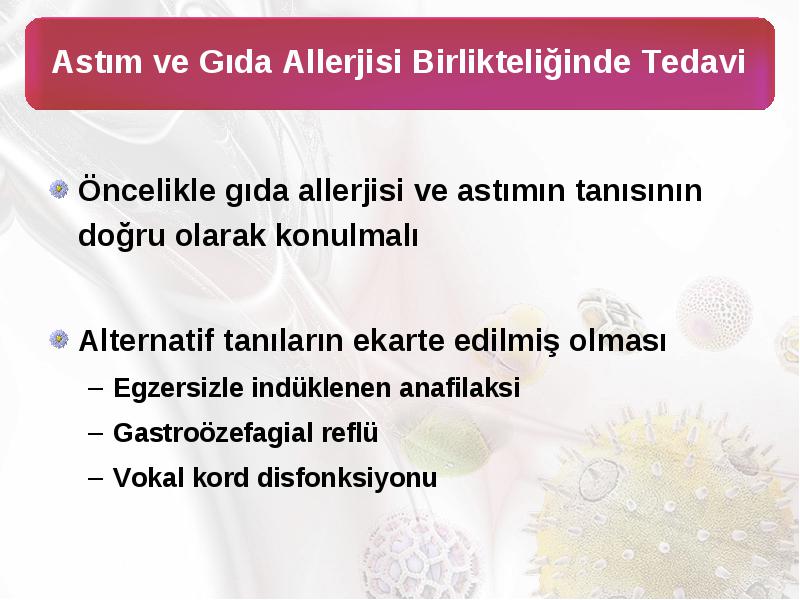 Astım ve Gıda Allerjisi Birlikteliğinde Tedavi

Öncelikle gıda allerjisi ve astımın tanısının doğru olarak konulmalı

Alternatif tanıların ekarte edilmiş olması
– Egzersizle indüklenen anafilaksi
– Gastroözefagial reflü
– Vokal kord disfonksiyonu